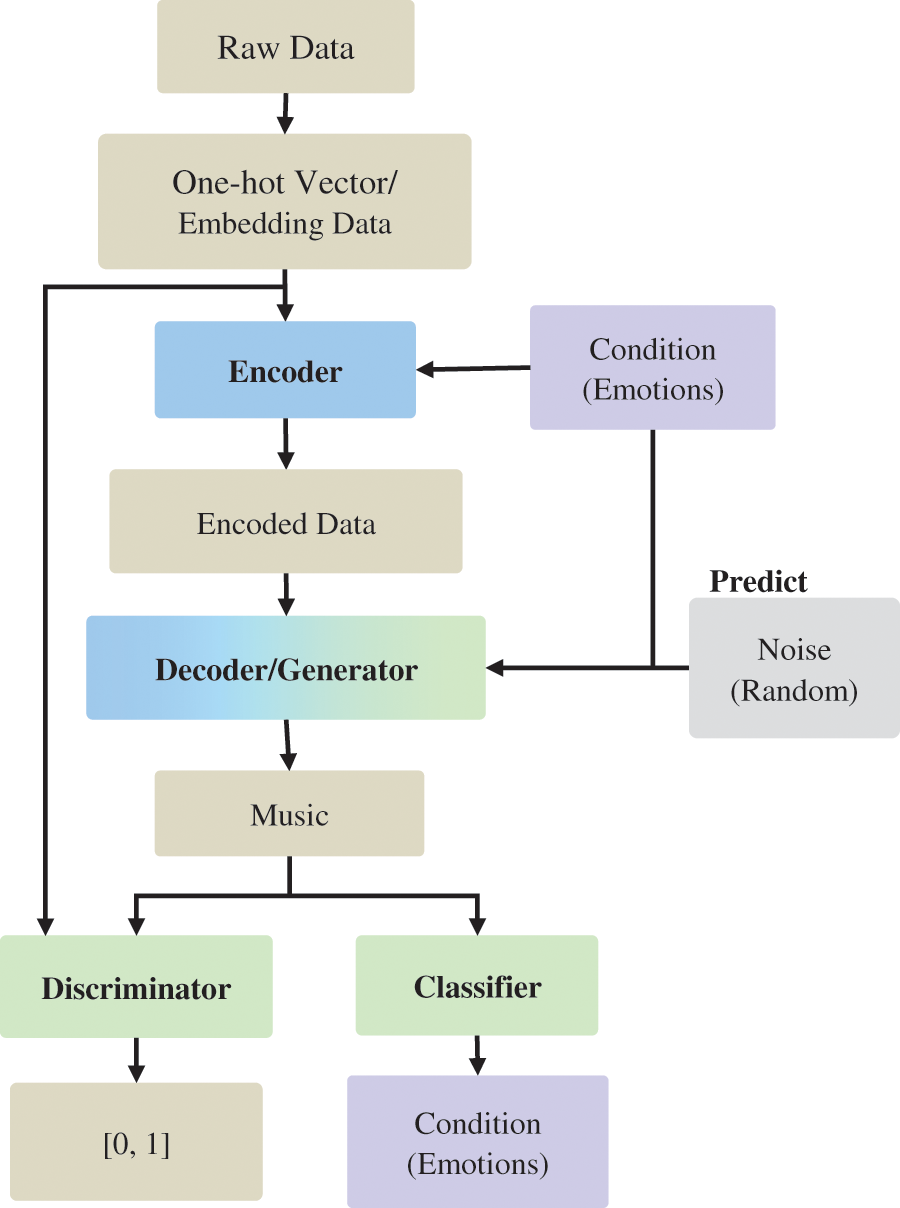 Raw Data

One-hot Vector/
Embedding Data

Encoder

Condition
(Emotions)

Encoded Data

Predict

Decoder/Generator

Noise
(Random)

Music

Discriminator

Classifier

[0, 1]

Condition
(Emotions)